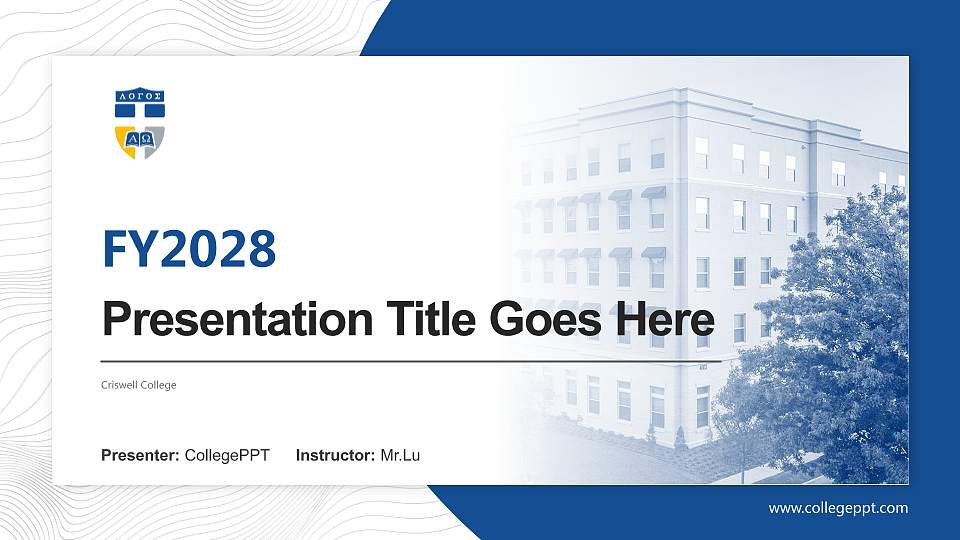 ΛΟΓΟΣ

ΑΩ

FY2028

Presentation Title Goes Here

Criswell College

Presenter: CollegePPT Instructor: Mr.Lu

www.collegeppt.com